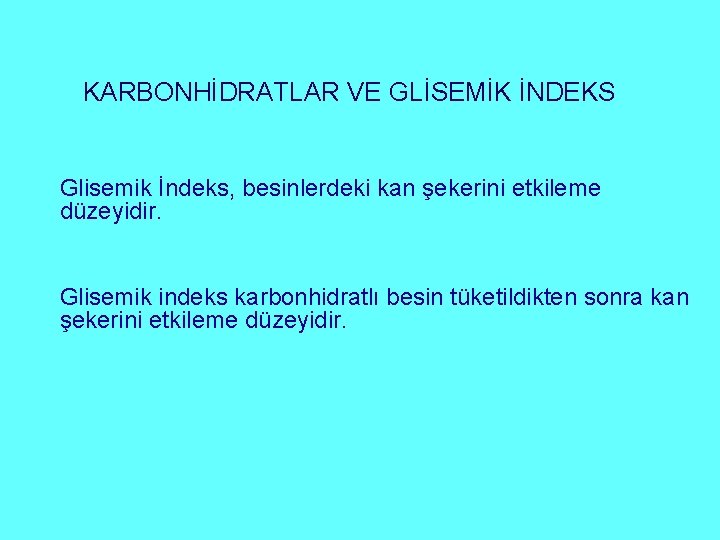 KARBONHİDRATLAR VE GLİSEMİK İNDEKS

Glisemik İndeks, besinlerdeki kan şekerini etkileme düzeyidir.

Glisemik indeks karbonhidratlı besin tüketildikten sonra kan şekerini etkileme düzeyidir.